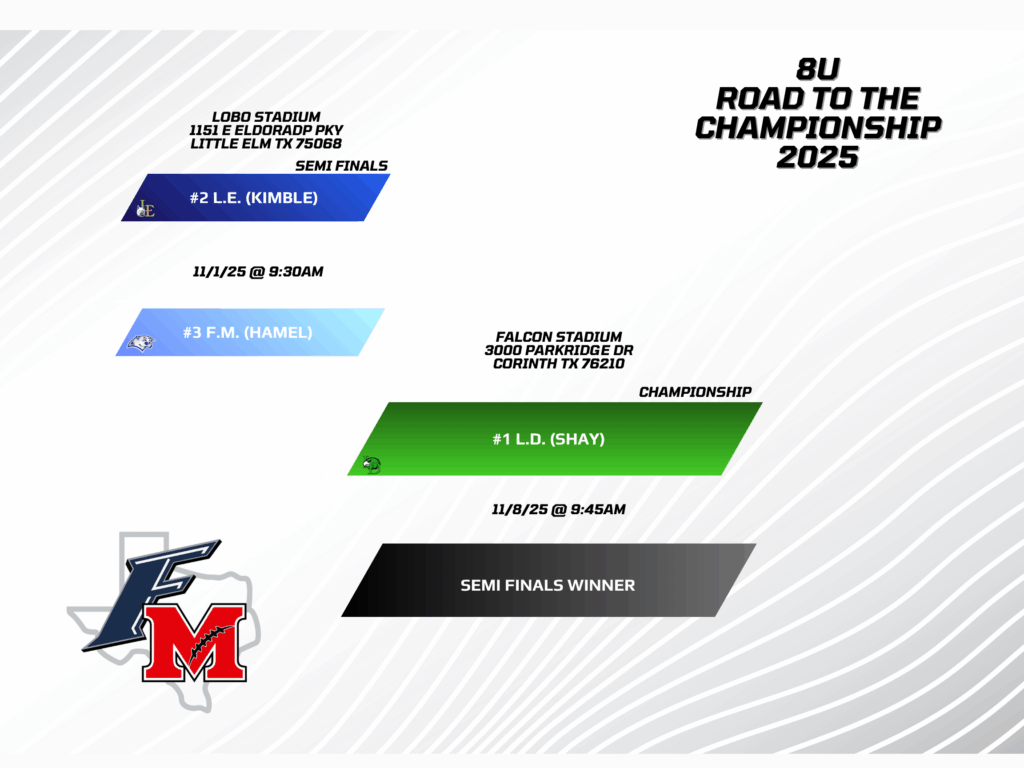 8U
ROAD TO THE
CHAMPIONSHIP
2025

LOBO STADIUM
1151 E ELDORADP PKY
LITTLE ELM TX 75068

SEMI FINALS

#2 L.E. (KIMBLE)

11/1/25 @ 9:30AM

#3 F.M. (HAMEL)

FALCON STADIUM
3000 PARKRIDGE DR
CORINTH TX 76210

CHAMPIONSHIP

#1 L.D. (SHAY)

11/8/25 @ 9:45AM

SEMI FINALS WINNER

FM